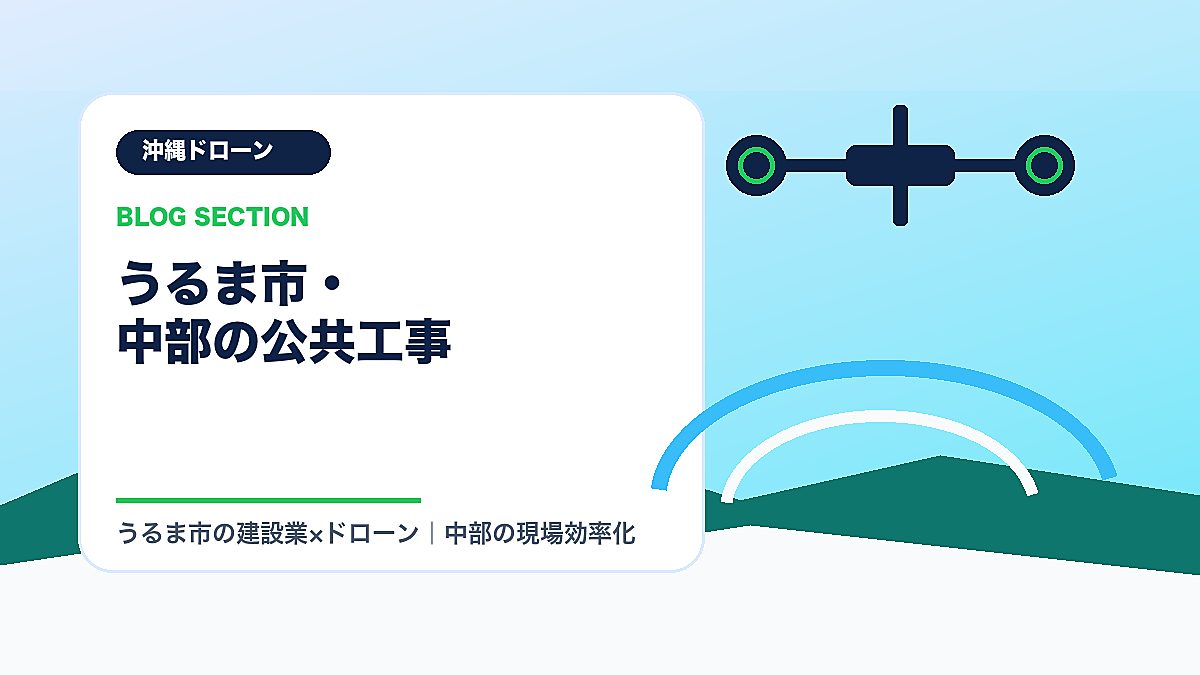 沖縄ドローン

BLOG SECTION

うるま市・
中部の公共工事

うるま市の建設業×ドローン｜中部の現場効率化